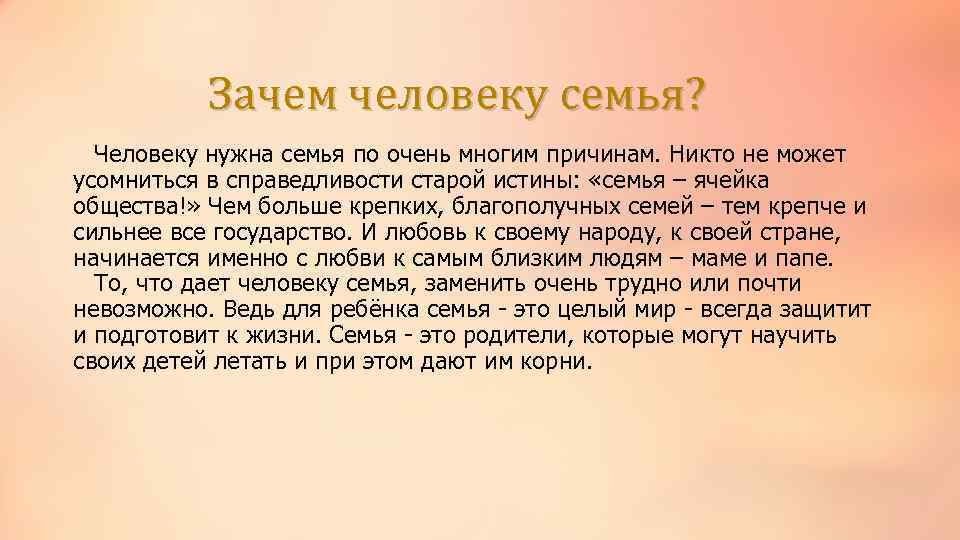 Зачем человеку семья?

Человеку нужна семья по очень многим причинам. Никто не может усомниться в справедливости старой истины: «семья – ячейка общества!» Чем больше крепких, благополучных семей – тем крепче и сильнее все государство. И любовь к своему народу, к своей стране, начинается именно с любви к самым близким людям – маме и папе.

То, что дает человеку семья, заменить очень трудно или почти невозможно. Ведь для ребёнка семья - это целый мир - всегда защитит и подготовит к жизни. Семья - это родители, которые могут научить своих детей летать и при этом дают им корни.